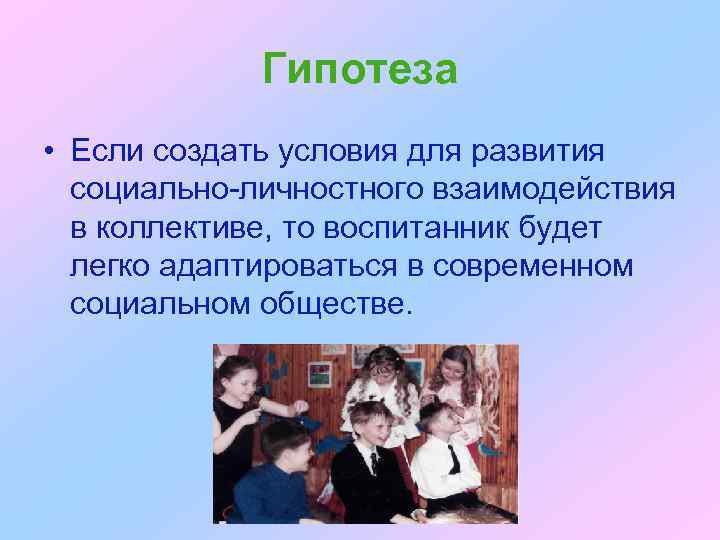 Гипотеза

• Если создать условия для развития социально-личностного взаимодействия в коллективе, то воспитанник будет легко адаптироваться в современном социальном обществе.